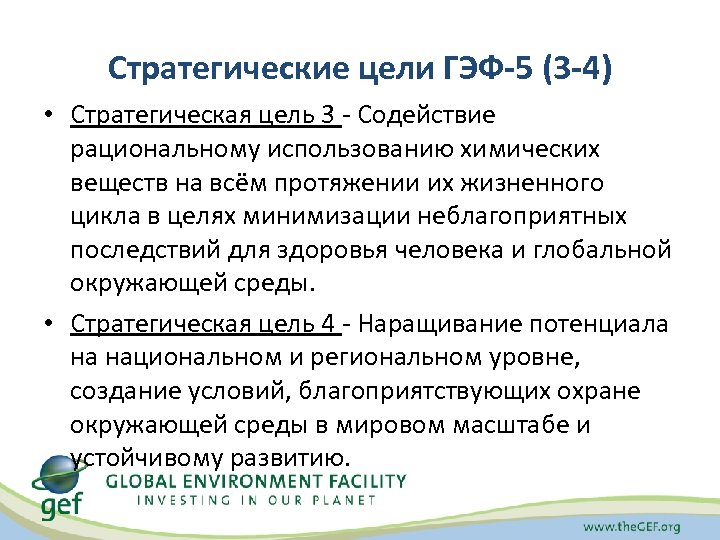 Стратегические цели ГЭФ-5 (3-4)

• Стратегическая цель 3 - Содействие рациональному использованию химических веществ на всём протяжении их жизненного цикла в целях минимизации неблагоприятных последствий для здоровья человека и глобальной окружающей среды.

• Стратегическая цель 4 - Наращивание потенциала на национальном и региональном уровне, создание условий, благоприятствующих охране окружающей среды в мировом масштабе и устойчивому развитию.

gef
GLOBAL ENVIRONMENT FACILITY
INVESTING IN OUR PLANET

www.theGEF.org